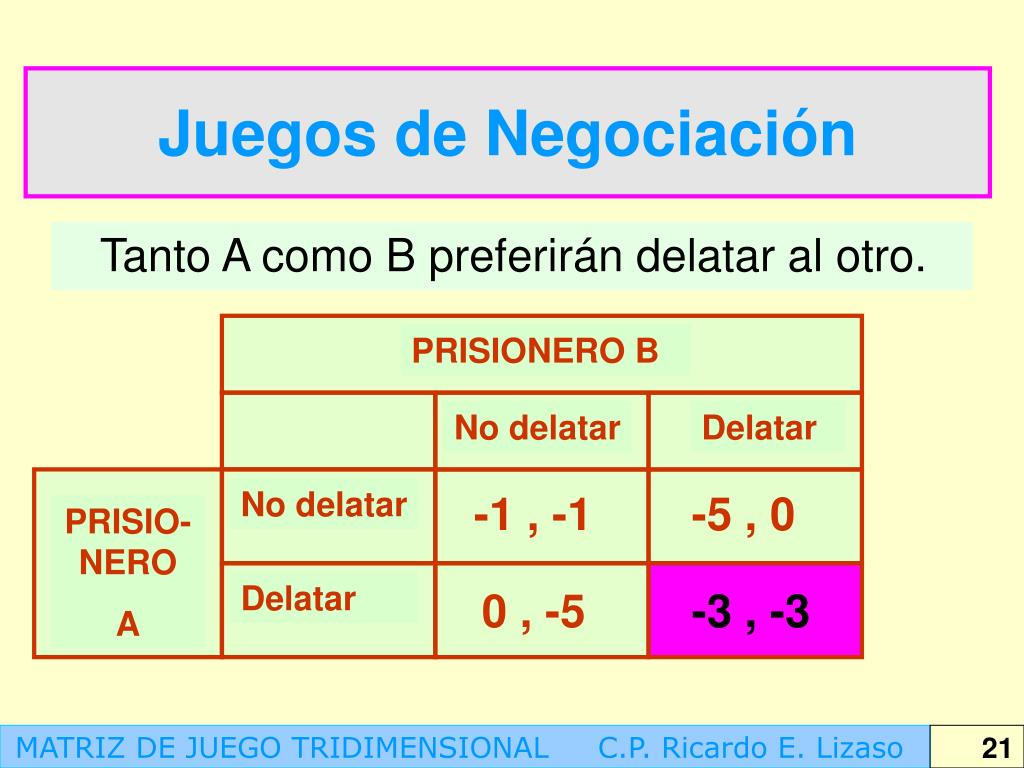 Juegos de Negociación

Tanto A como B preferirán delatar al otro.

| | | PRISIONERO B | |
|---|---|---|---|
| | | No delatar | Delatar |
| PRISIO-NERO A | No delatar | -1 , -1 | -5 , 0 |
| | Delatar | 0 , -5 | -3 , -3 |

MATRIZ DE JUEGO TRIDIMENSIONAL C.P. Ricardo E. Lizaso 21